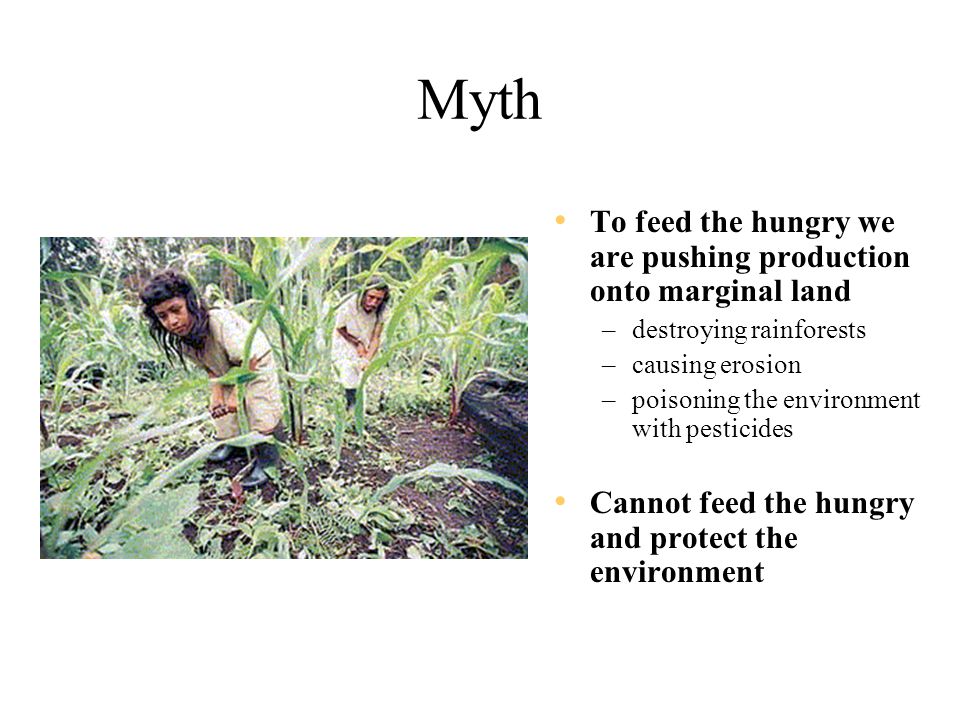 Myth

• To feed the hungry we are pushing production onto marginal land
– destroying rainforests
– causing erosion
– poisoning the environment with pesticides

• Cannot feed the hungry and protect the environment